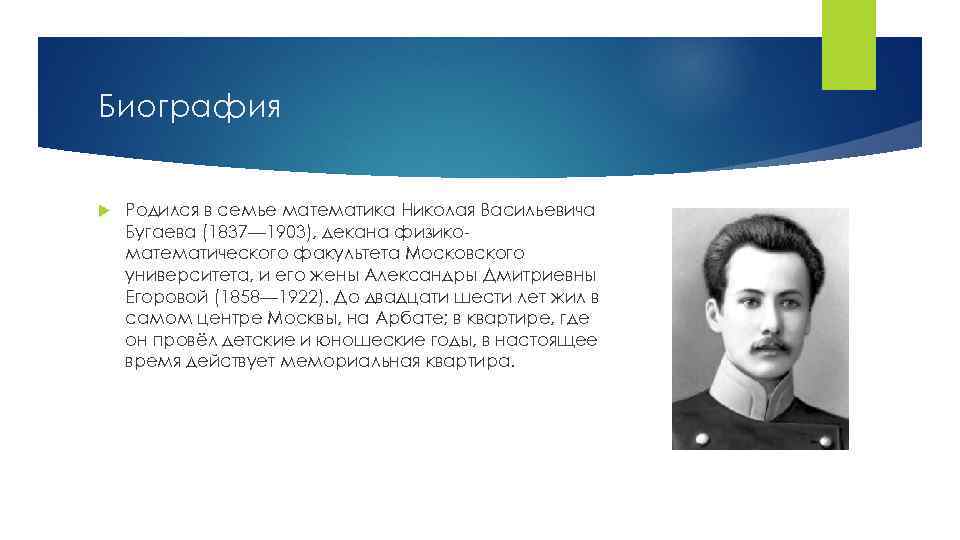 Биография

Родился в семье математика Николая Васильевича Бугаева (1837—1903), декана физико-математического факультета Московского университета, и его жены Александры Дмитриевны Егоровой (1858—1922). До двадцати шести лет жил в самом центре Москвы, на Арбате; в квартире, где он провёл детские и юношеские годы, в настоящее время действует мемориальная квартира.